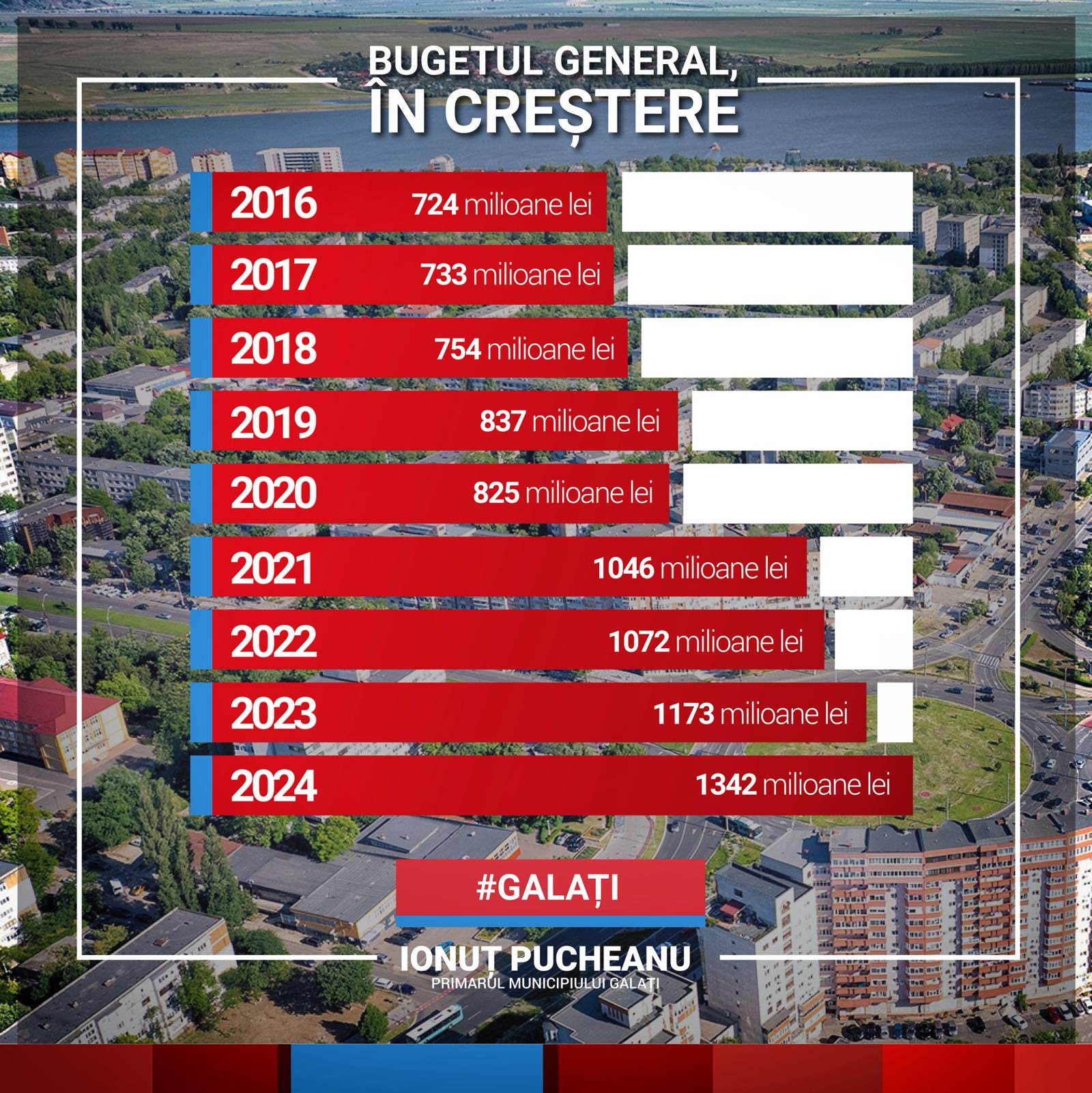 BUGETUL GENERAL,
ÎN CREȘTERE

2016 724 milioane lei
2017 733 milioane lei
2018 754 milioane lei
2019 837 milioane lei
2020 825 milioane lei
2021 1046 milioane lei
2022 1072 milioane lei
2023 1173 milioane lei
2024 1342 milioane lei

#GALAȚI

IONUȚ PUCHEANU
PRIMARUL MUNICIPIULUI GALAȚI